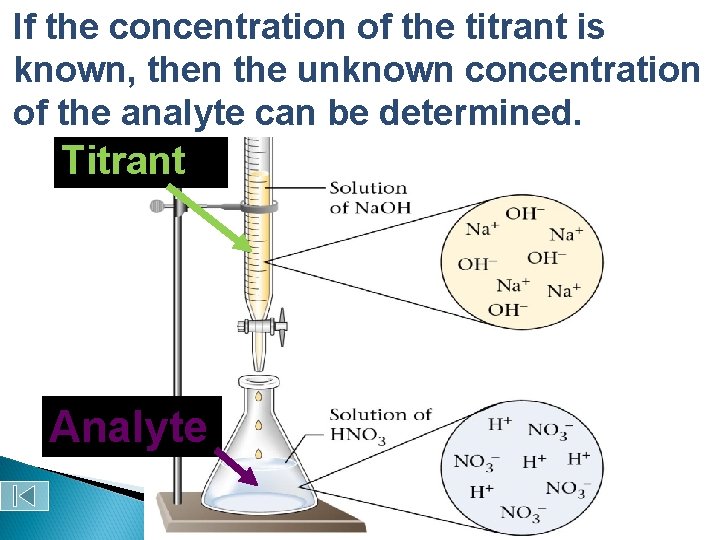 If the concentration of the titrant is known, then the unknown concentration of the analyte can be determined.

Titrant

Solution of NaOH

$OH^-$ $Na^+$ $Na^+$ $OH^-$ $OH^-$ $Na^+$ $Na^+$ $OH^-$

Analyte

Solution of $HNO_3$

$H^+$ $NO_3^-$ $NO_3^-$ $H^+$ $H^+$ $H^+$ $NO_3^-$ $NO_3^-$